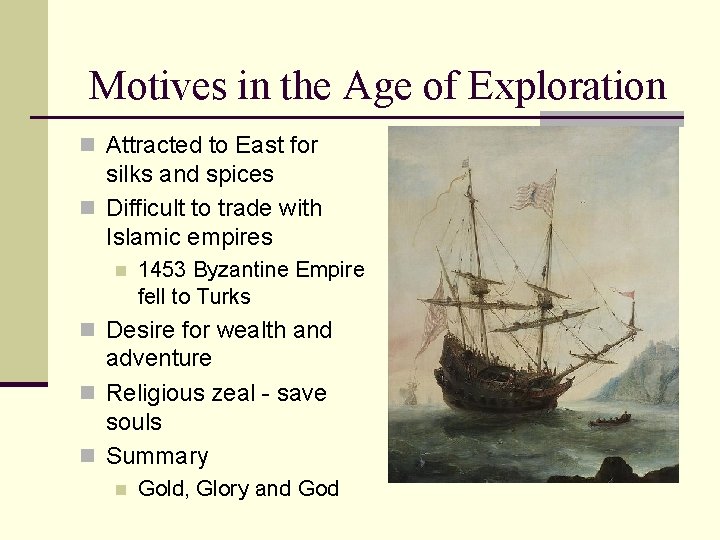 Motives in the Age of Exploration

Attracted to East for silks and spices

Difficult to trade with Islamic empires

1453 Byzantine Empire fell to Turks

Desire for wealth and adventure

Religious zeal - save souls

Summary

Gold, Glory and God